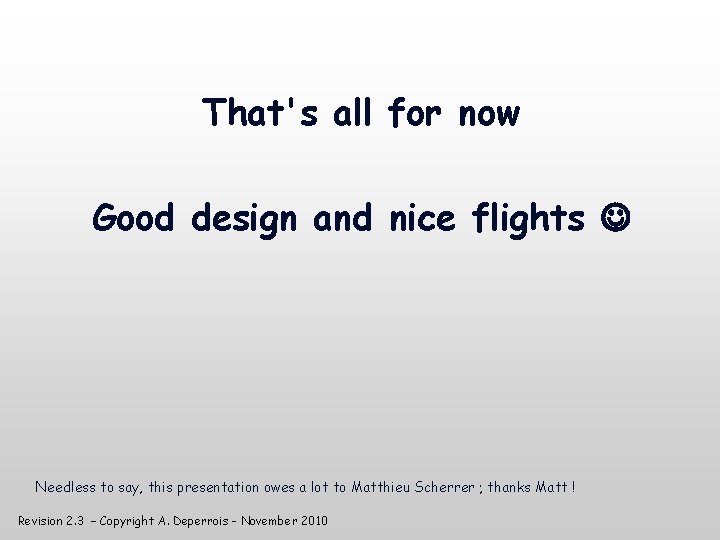 That's all for now

Good design and nice flights ☺

Needless to say, this presentation owes a lot to Matthieu Scherrer ; thanks Matt !

Revision 2.3 – Copyright A. Deperrois – November 2010